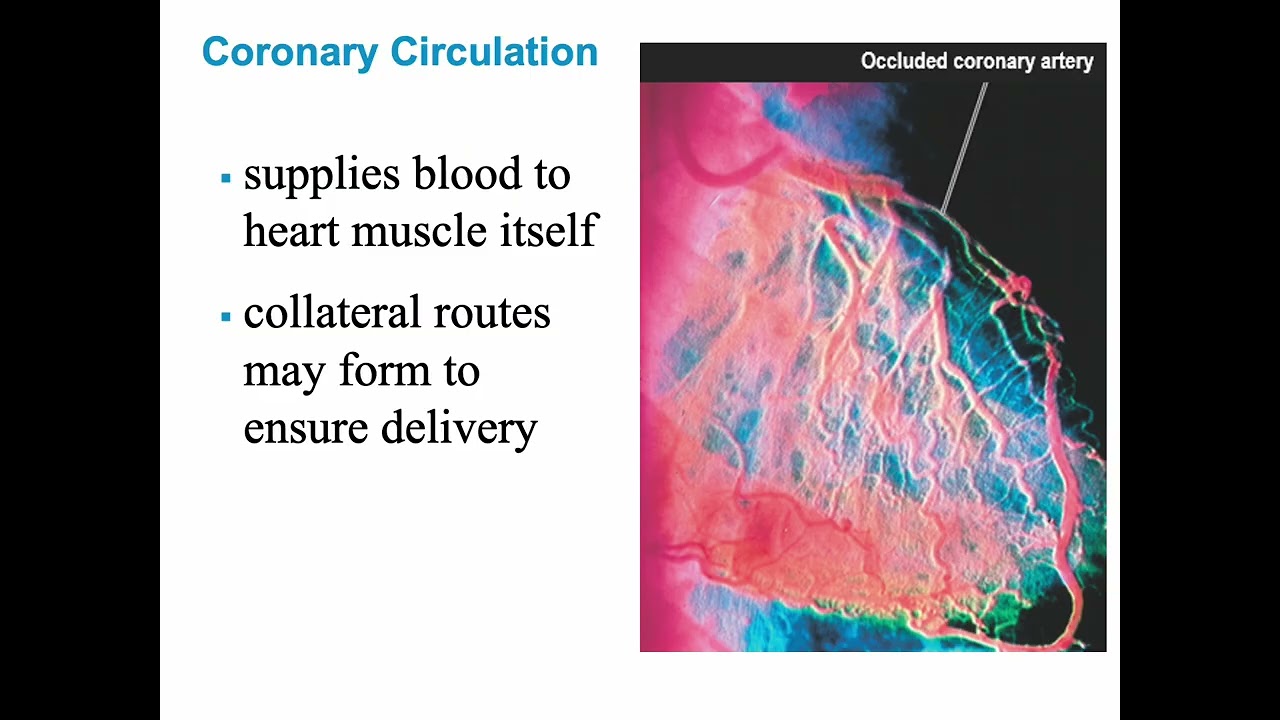 Coronary Circulation

▪ supplies blood to heart muscle itself

▪ collateral routes may form to ensure delivery

Occluded coronary artery